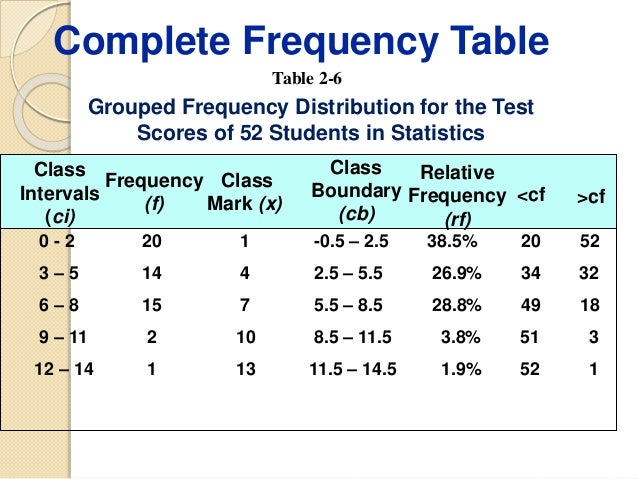 Complete Frequency Table

Table 2-6

Grouped Frequency Distribution for the Test Scores of 52 Students in Statistics

| Class Intervals (ci) | Frequency (f) | Class Mark (x) | Class Boundary (cb) | Relative Frequency (rf) | <cf | >cf |
|---|---|---|---|---|---|---|
| 0 - 2 | 20 | 1 | -0.5 – 2.5 | 38.5% | 20 | 52 |
| 3 – 5 | 14 | 4 | 2.5 – 5.5 | 26.9% | 34 | 32 |
| 6 – 8 | 15 | 7 | 5.5 – 8.5 | 28.8% | 49 | 18 |
| 9 – 11 | 2 | 10 | 8.5 – 11.5 | 3.8% | 51 | 3 |
| 12 – 14 | 1 | 13 | 11.5 – 14.5 | 1.9% | 52 | 1 |